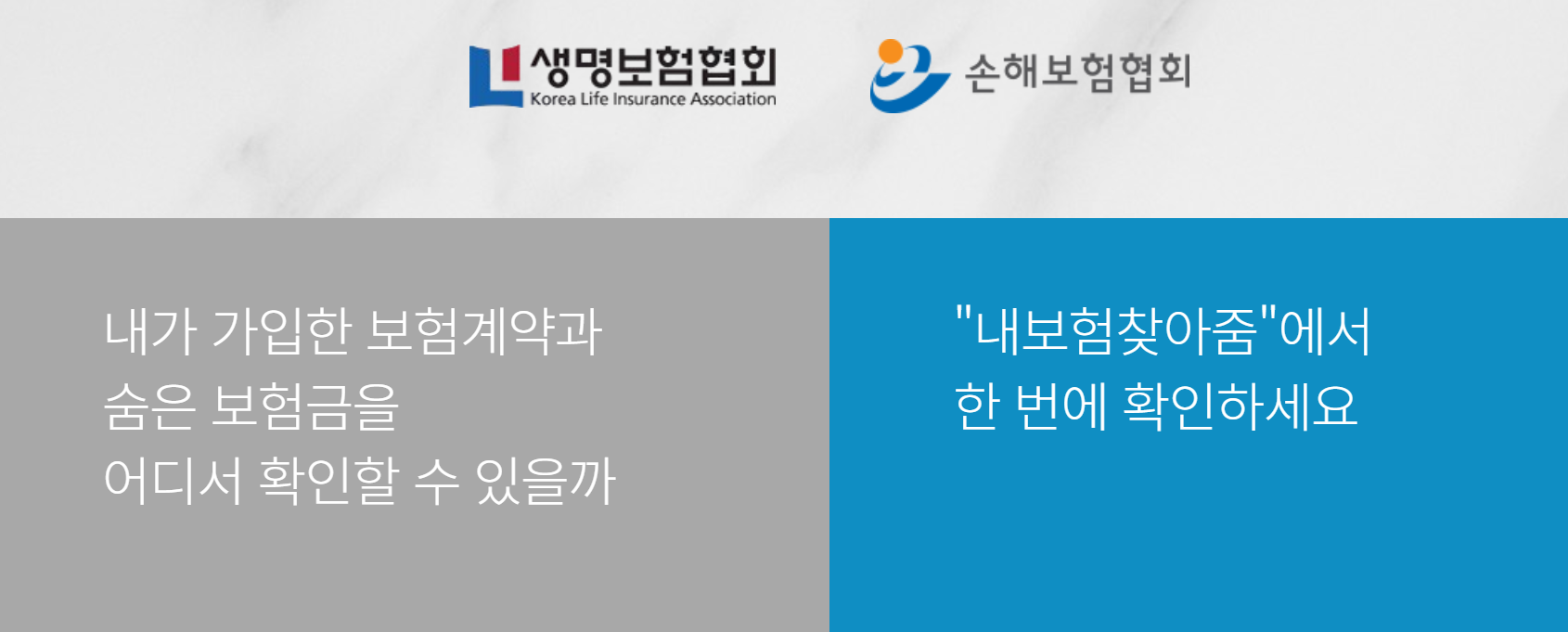 생명보험협회
Korea Life Insurance Association

손해보험협회

내가 가입한 보험계약과
숨은 보험금을
어디서 확인할 수 있을까

"내보험찾아줌"에서
한 번에 확인하세요